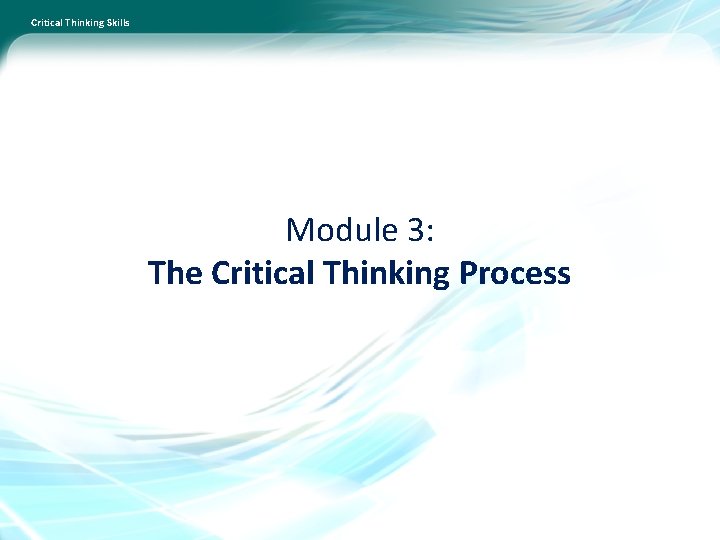 Critical Thinking Skills

Module 3:
The Critical Thinking Process